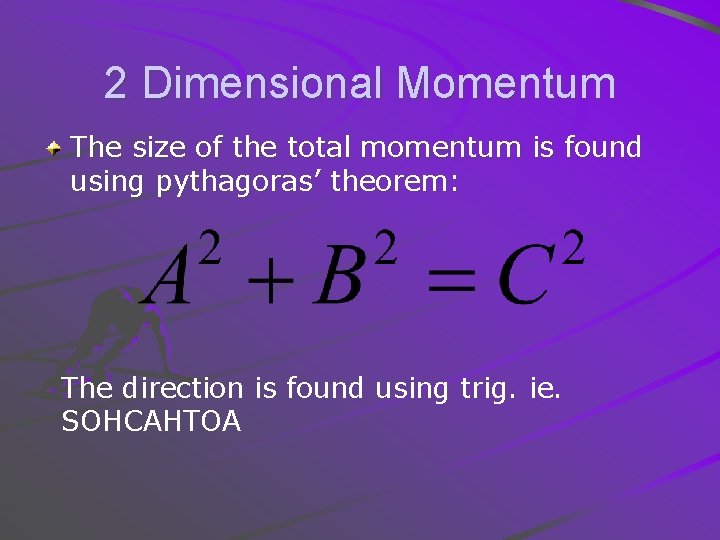 2 Dimensional Momentum

The size of the total momentum is found using pythagoras' theorem:

$A^2 + B^2 = C^2$

The direction is found using trig. ie. SOHCAHTOA